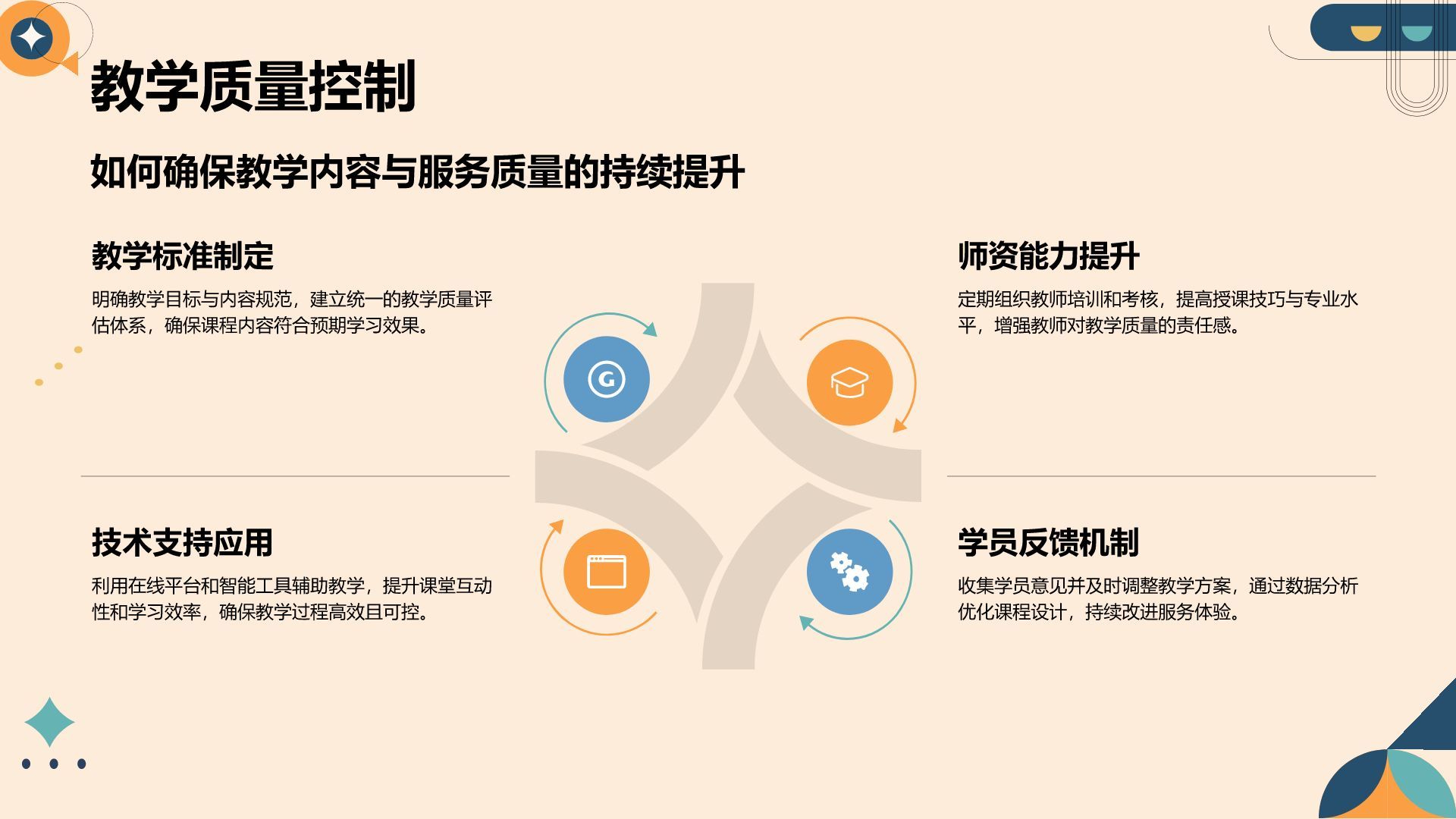 教学质量控制

如何确保教学内容与服务质量的持续提升

教学标准制定

明确教学目标与内容规范，建立统一的教学质量评估体系，确保课程内容符合预期学习效果。

师资能力提升

定期组织教师培训和考核，提高授课技巧与专业水平，增强教师对教学质量的责任感。

技术支持应用

利用在线平台和智能工具辅助教学，提升课堂互动性和学习效率，确保教学过程高效且可控。

学员反馈机制

收集学员意见并及时调整教学方案，通过数据分析优化课程设计，持续改进服务体验。